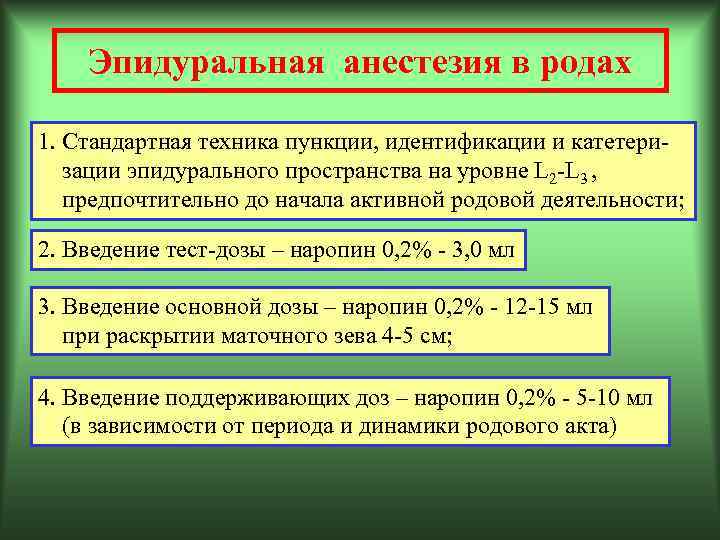 Эпидуральная анестезия в родах

1. Стандартная техника пункции, идентификации и катетеризации эпидурального пространства на уровне $L_2$-$L_3$, предпочтительно до начала активной родовой деятельности;

2. Введение тест-дозы – наропин 0,2% - 3,0 мл

3. Введение основной дозы – наропин 0,2% - 12-15 мл при раскрытии маточного зева 4-5 см;

4. Введение поддерживающих доз – наропин 0,2% - 5-10 мл (в зависимости от периода и динамики родового акта)